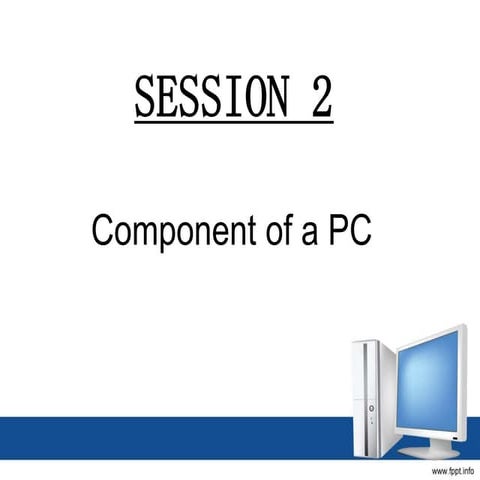 SESSION 2

Component of a PC

www.fppt.info